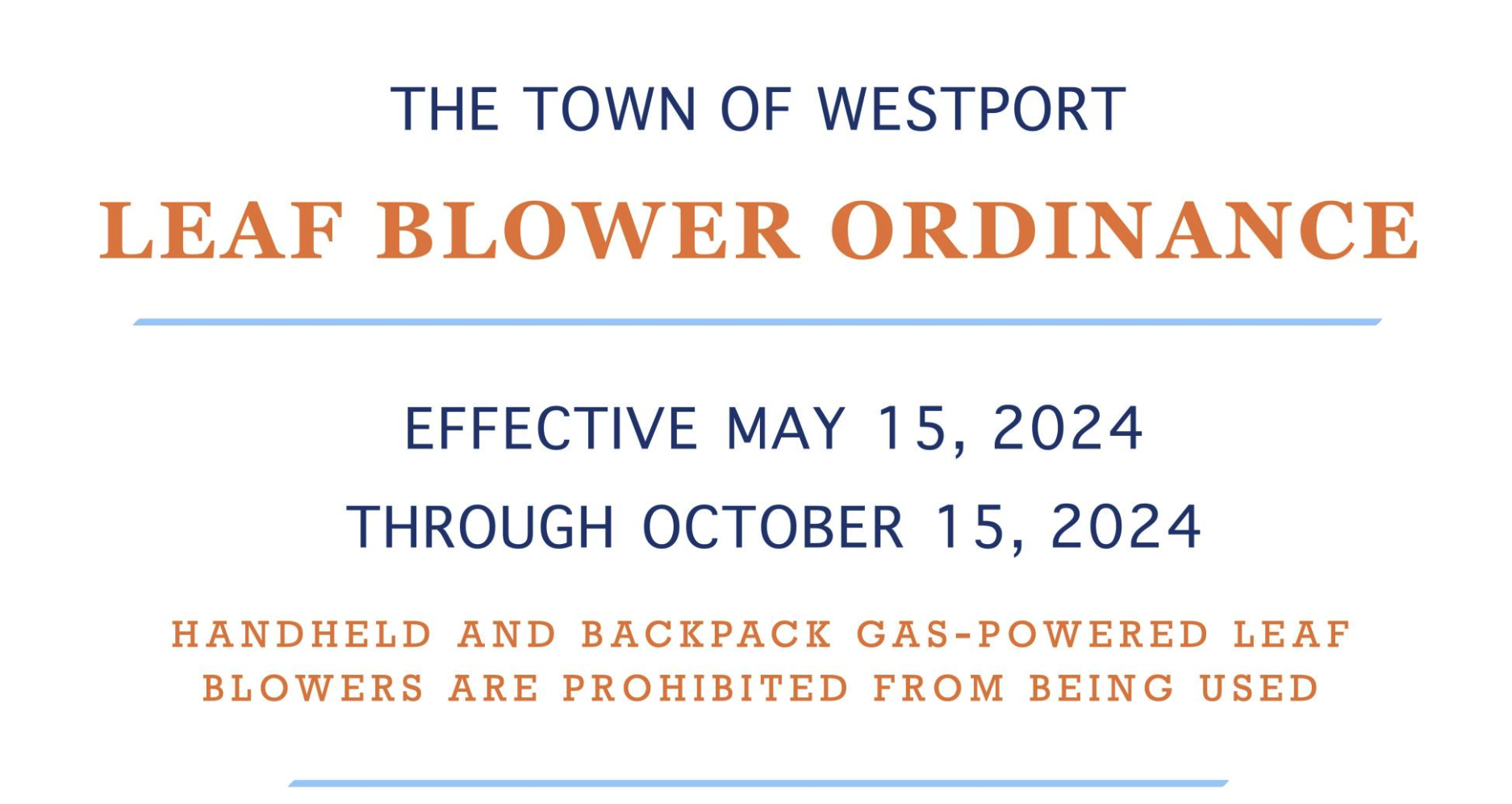 THE TOWN OF WESTPORT

LEAF BLOWER ORDINANCE

EFFECTIVE MAY 15, 2024
THROUGH OCTOBER 15, 2024

HANDHELD AND BACKPACK GAS-POWERED LEAF BLOWERS ARE PROHIBITED FROM BEING USED